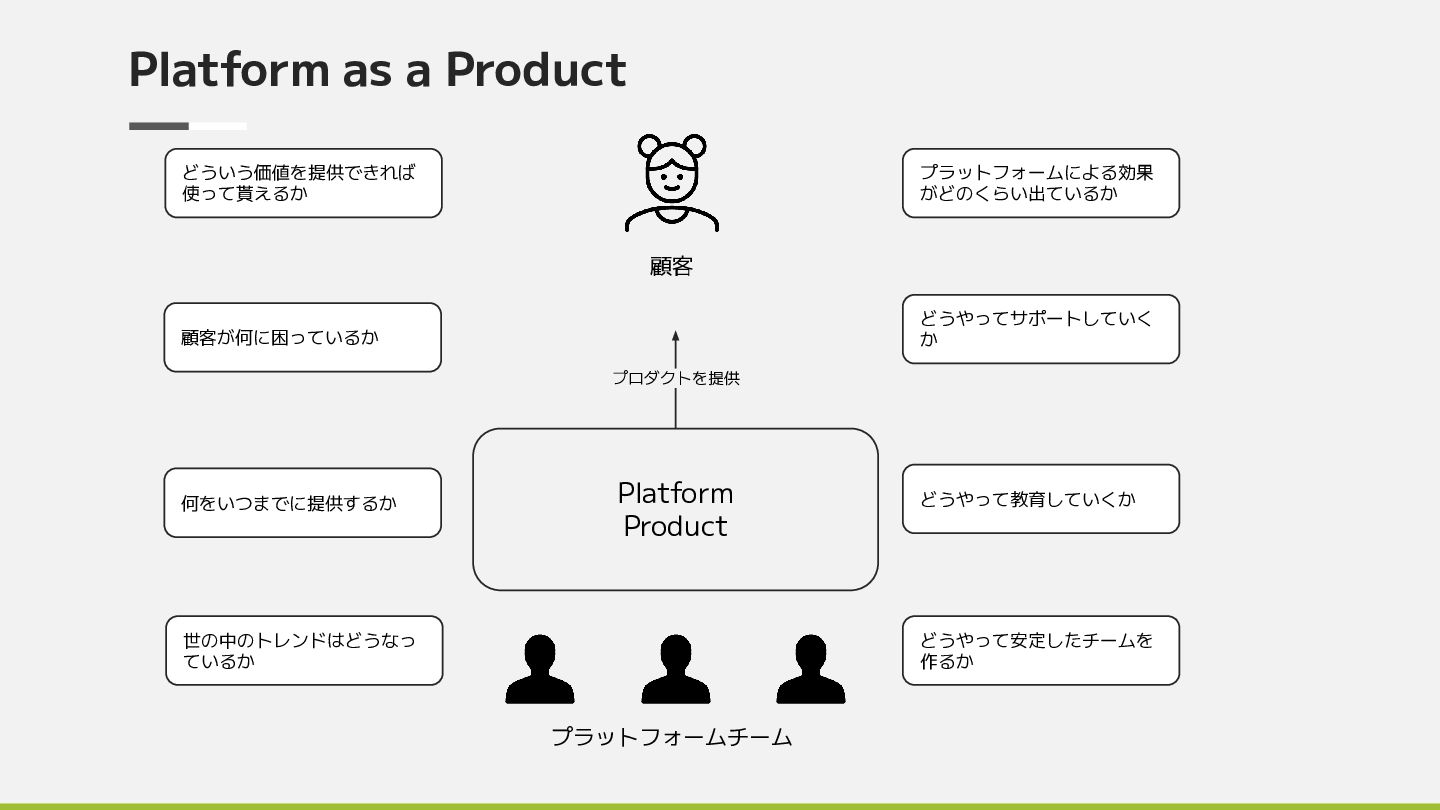 Platform as a Product

どういう価値を提供できれば使って貰えるか

顧客が何に困っているか

何をいつまでに提供するか

世の中のトレンドはどうなっているか

顧客

プロダクトを提供

Platform Product

プラットフォームチーム

プラットフォームによる効果がどのくらい出ているか

どうやってサポートしていくか

どうやって教育していくか

どうやって安定したチームを作るか